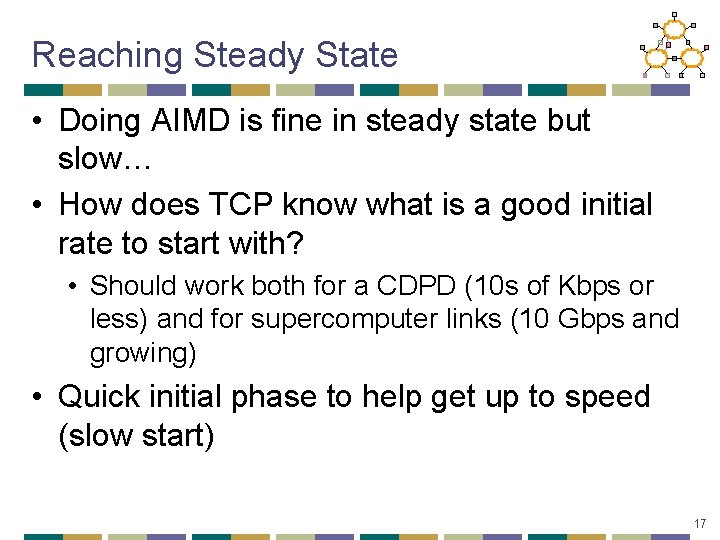 Reaching Steady State

• Doing AIMD is fine in steady state but slow…

• How does TCP know what is a good initial rate to start with?

• Should work both for a CDPD (10s of Kbps or less) and for supercomputer links (10 Gbps and growing)

• Quick initial phase to help get up to speed (slow start)

17